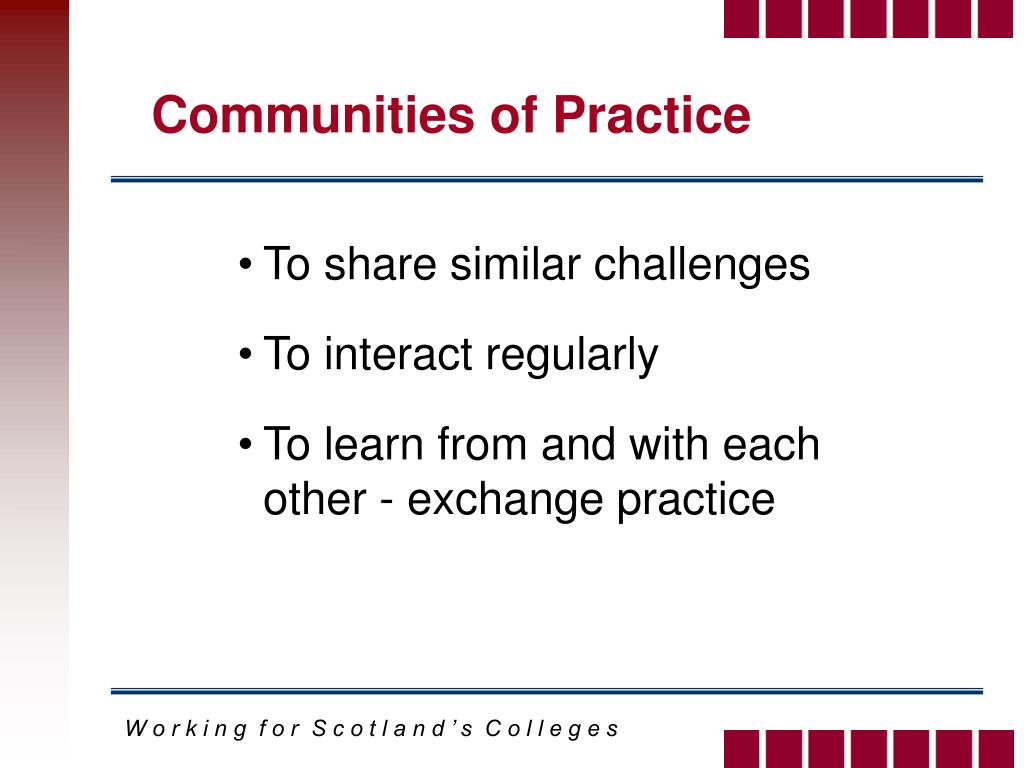 Communities of Practice

• To share similar challenges

• To interact regularly

• To learn from and with each other - exchange practice

Working for Scotland's Colleges